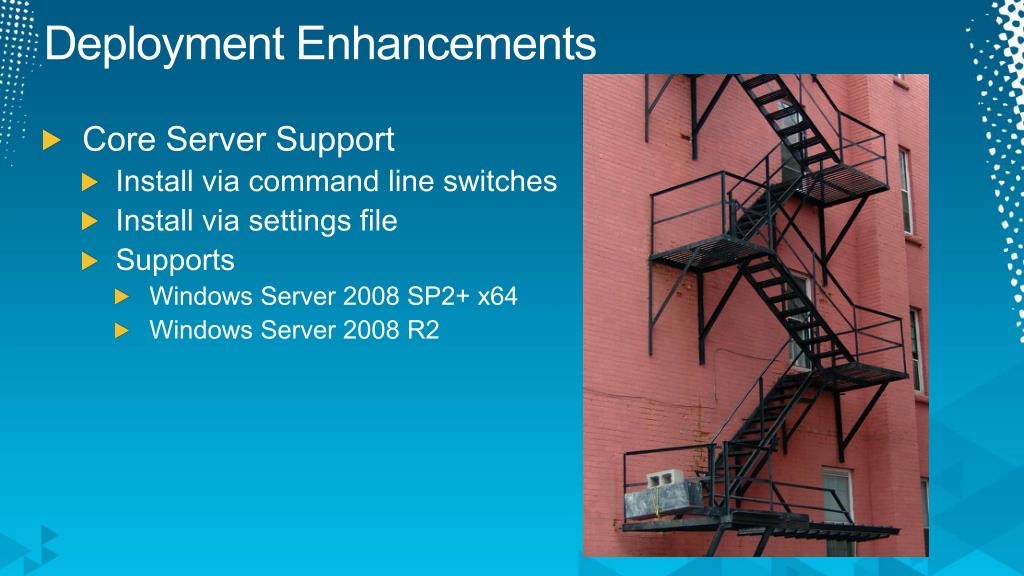 Deployment Enhancements

Core Server Support
Install via command line switches
Install via settings file
Supports
Windows Server 2008 SP2+ x64
Windows Server 2008 R2